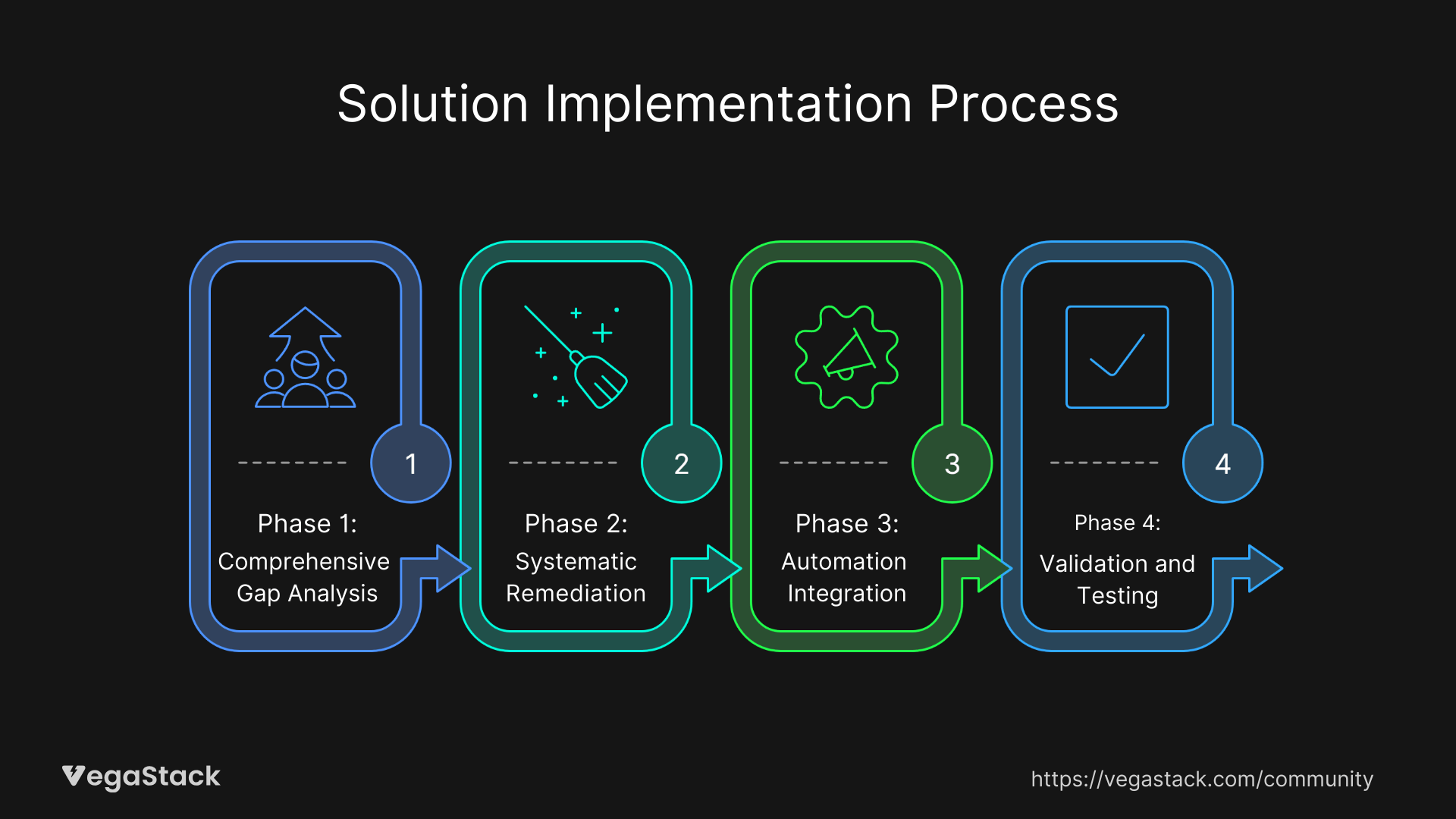 Solution Implementation Process

1
Phase 1:
Comprehensive Gap Analysis

2
Phase 2:
Systematic Remediation

3
Phase 3:
Automation Integration

4
Phase 4:
Validation and Testing

VegaStack

https://vegastack.com/community